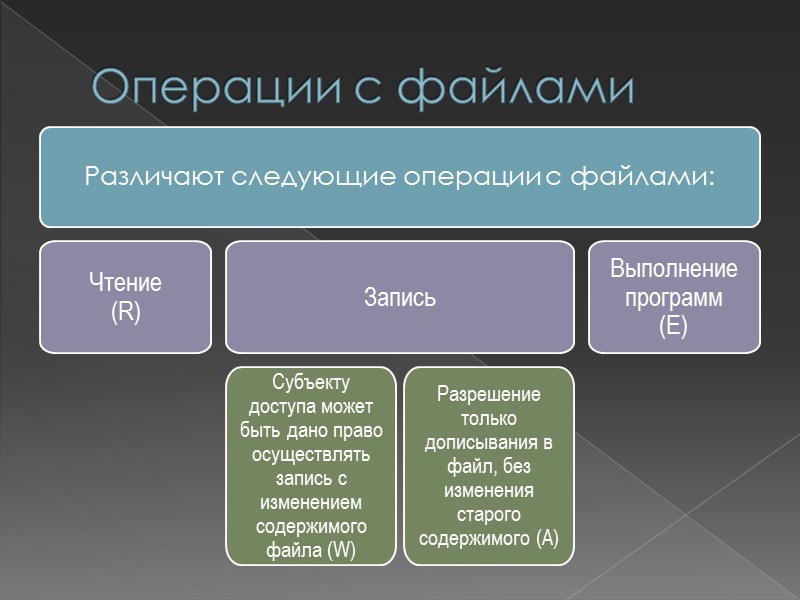 Операции с файлами

Различают следующие операции с файлами:

Чтение (R)

Запись

Выполнение программ (E)

Субъекту доступа может быть дано право осуществлять запись с изменением содержимого файла (W)

Разрешение только дописывания в файл, без изменения старого содержимого (A)